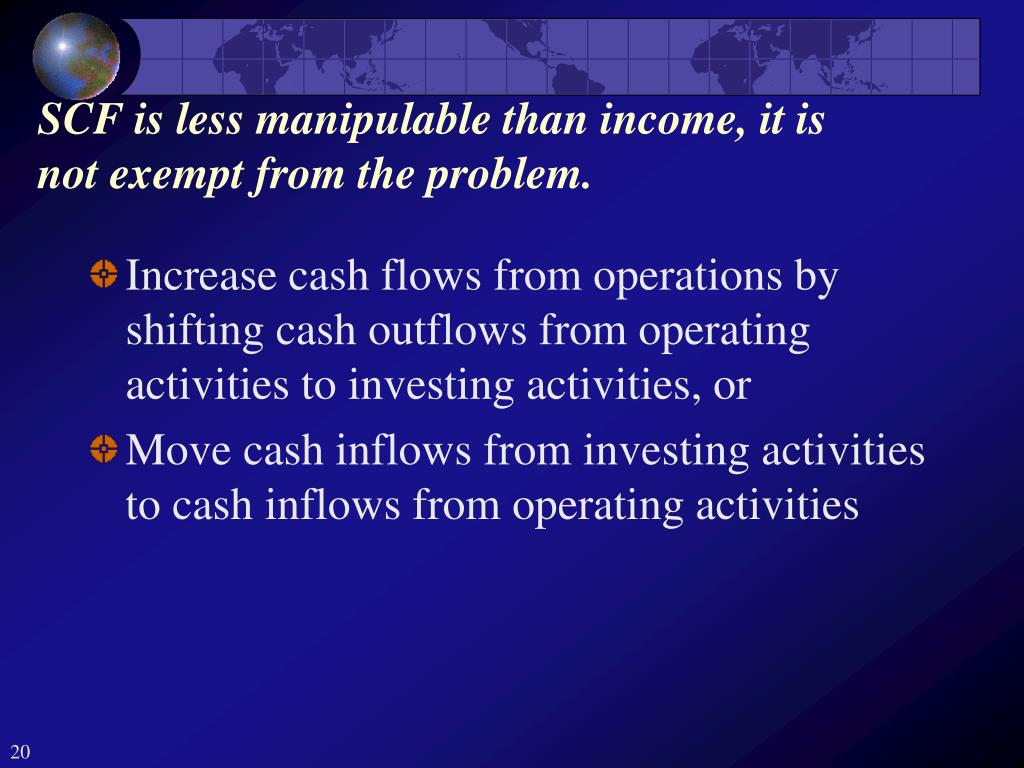 SCF is less manipulable than income, it is not exempt from the problem.

Increase cash flows from operations by shifting cash outflows from operating activities to investing activities, or

Move cash inflows from investing activities to cash inflows from operating activities

20